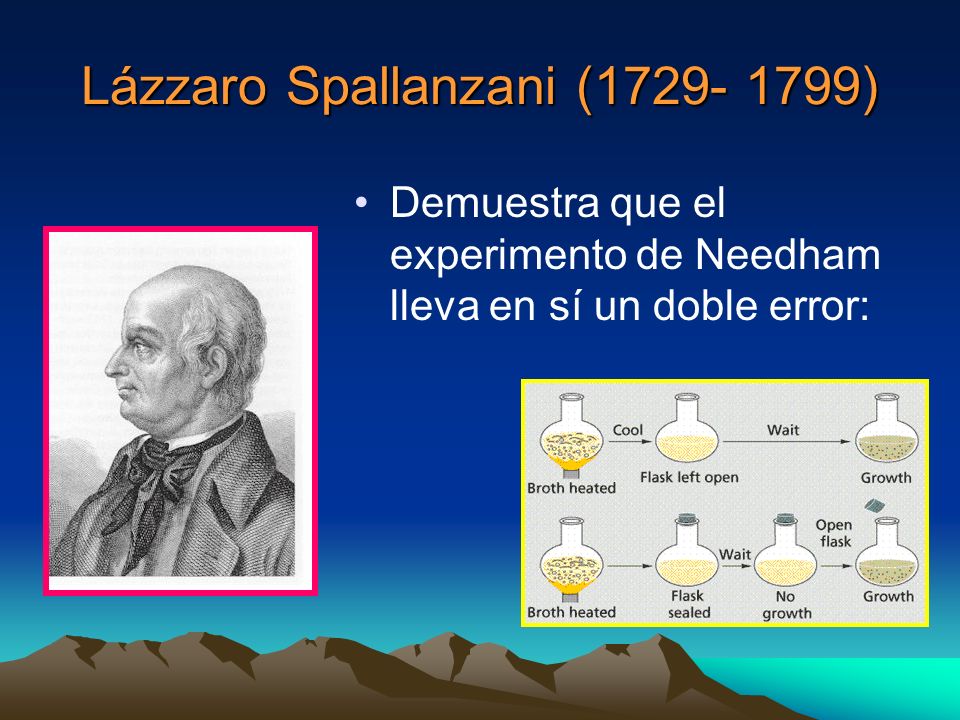 Lázzaro Spallanzani (1729- 1799)

• Demuestra que el experimento de Needham lleva en sí un doble error:

Cool
Wait
Broth heated
Flask left open
Growth

Wait
Open flask
Broth heated
Flask sealed
No growth
Growth